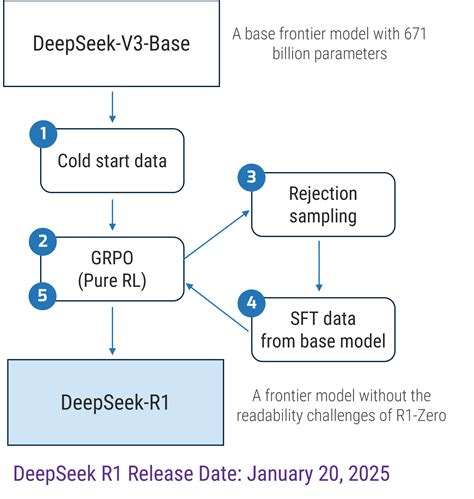 DeepSeek-V3-Base

A base frontier model with 671 billion parameters

1

Cold start data

2

GRPO
(Pure RL)

5

3

Rejection sampling

4

SFT data from base model

DeepSeek-R1

A frontier model without the readability challenges of R1-Zero

DeepSeek R1 Release Date: January 20, 2025